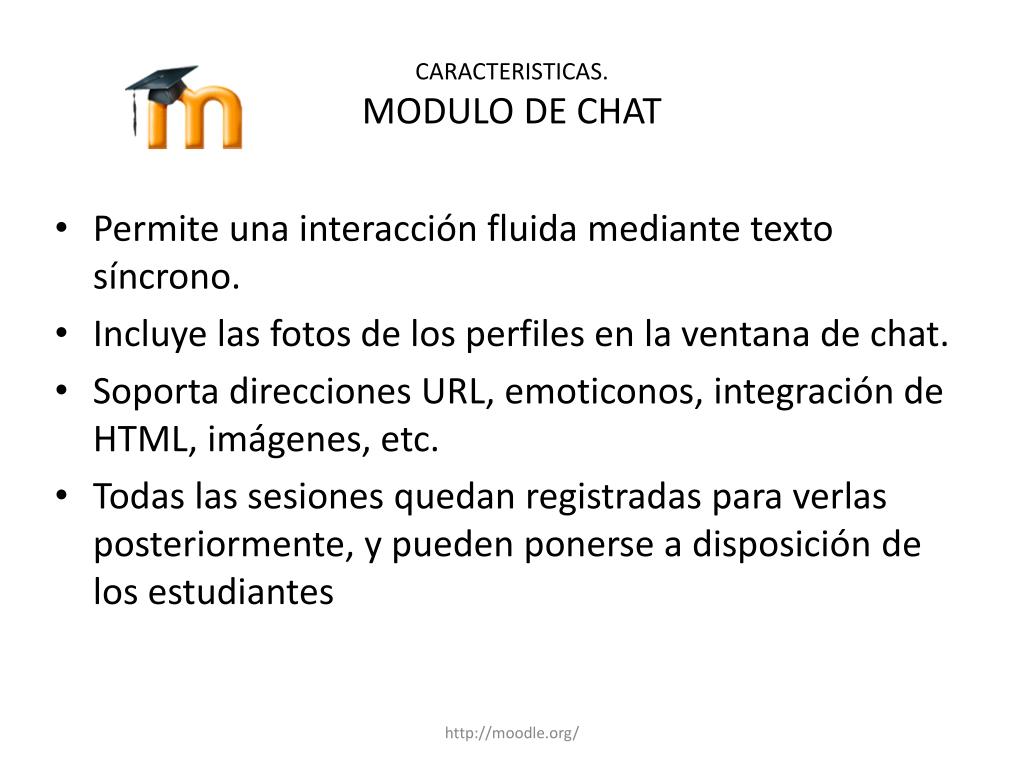 CARACTERISTICAS.
MODULO DE CHAT

• Permite una interacción fluida mediante texto síncrono.
• Incluye las fotos de los perfiles en la ventana de chat.
• Soporta direcciones URL, emoticonos, integración de HTML, imágenes, etc.
• Todas las sesiones quedan registradas para verlas posteriormente, y pueden ponerse a disposición de los estudiantes

http://moodle.org/